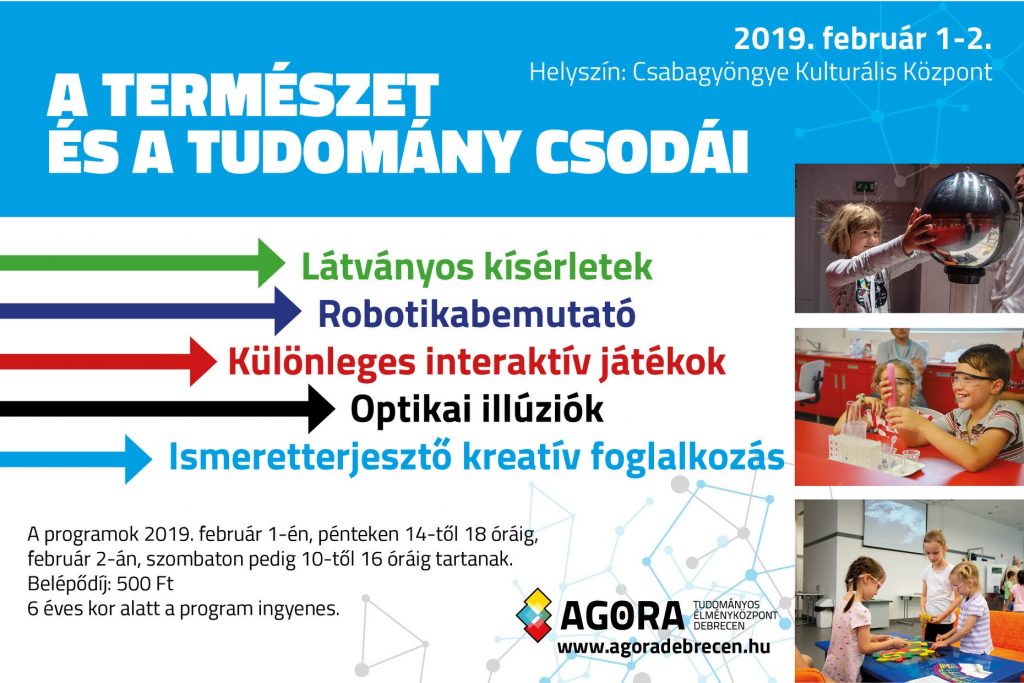 2019. február 1-2.
Helyszín: Csabagyöngye Kulturális Központ

A TERMÉSZET ÉS A TUDOMÁNY CSODÁI

Látványos kísérletek
Robotikabemutató
Különleges interaktív játékok
Optikai illúziók
Ismeretterjesztő kreatív foglalkozás

A programok 2019. február 1-én, pénteken 14-től 18 óráig, február 2-án, szombaton pedig 10-től 16 óráig tartanak.
Belépődíj: 500 Ft
6 éves kor alatt a program ingyenes.

AGORA TUDOMÁNYOS ÉLMÉNYKÖZPONT DEBRECEN
www.agoradebrecen.hu